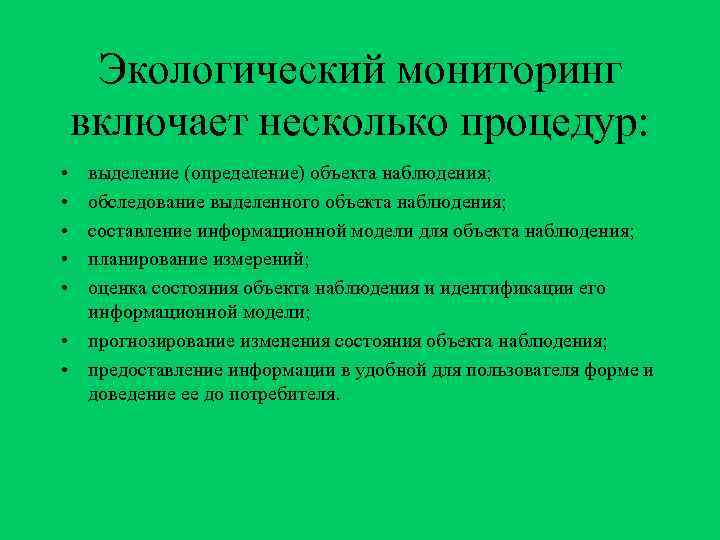 Экологический мониторинг включает несколько процедур:

• выделение (определение) объекта наблюдения;
• обследование выделенного объекта наблюдения;
• составление информационной модели для объекта наблюдения;
• планирование измерений;
• оценка состояния объекта наблюдения и идентификации его информационной модели;
• прогнозирование изменения состояния объекта наблюдения;
• предоставление информации в удобной для пользователя форме и доведение ее до потребителя.